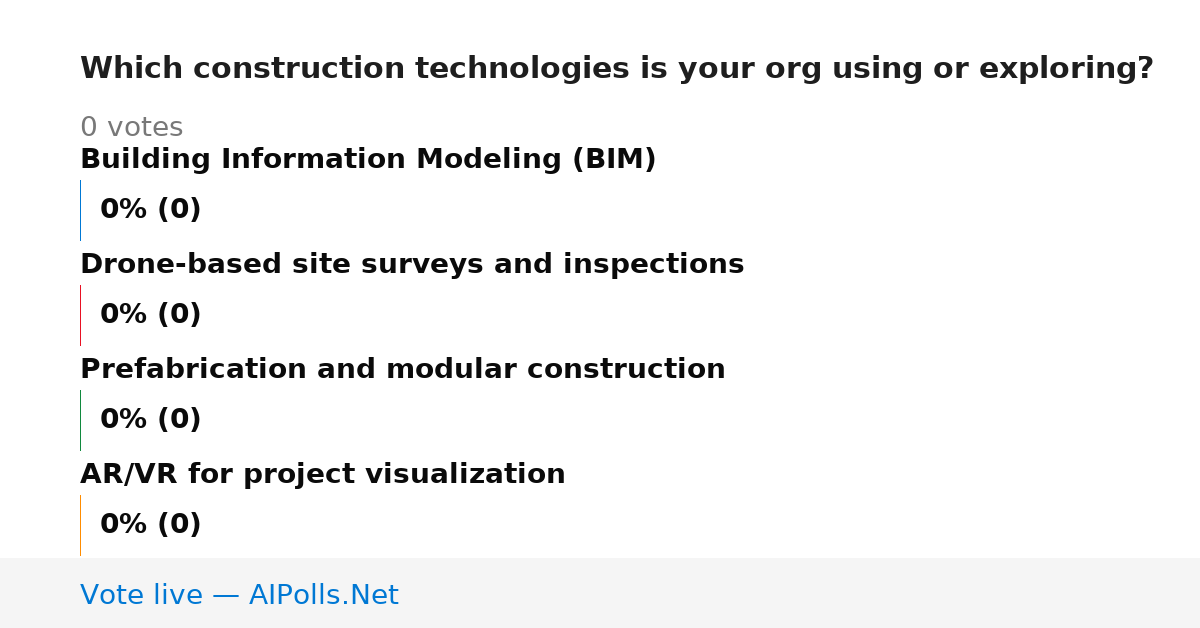 Which construction technologies is your org using or exploring?

0 votes

Building Information Modeling (BIM)

0% (0)

Drone-based site surveys and inspections

0% (0)

Prefabrication and modular construction

0% (0)

AR/VR for project visualization

0% (0)

Vote live — AIPolls.Net